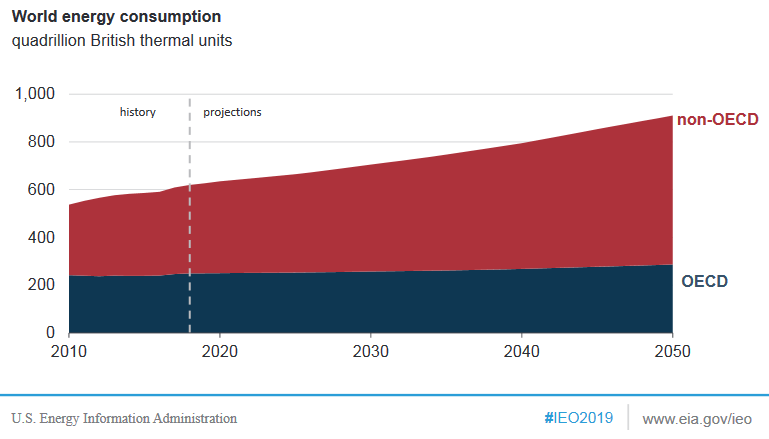 World energy consumption
quadrillion British thermal units

1,000
800
600
400
200
0

history
projections

non-OECD
OECD

2010
2020
2030
2040
2050

U.S. Energy Information Administration
#IEO2019
www.eia.gov/ieo